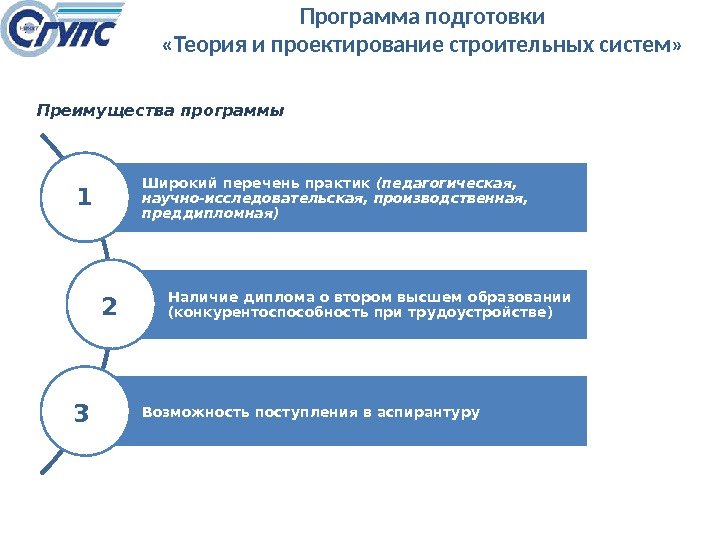 СГУПС

Программа подготовки
«Теория и проектирование строительных систем»

Преимущества программы

1

Широкий перечень практик (педагогическая, научно-исследовательская, производственная, преддипломная)

2

Наличие диплома о втором высшем образовании (конкурентоспособность при трудоустройстве)

3

Возможность поступления в аспирантуру